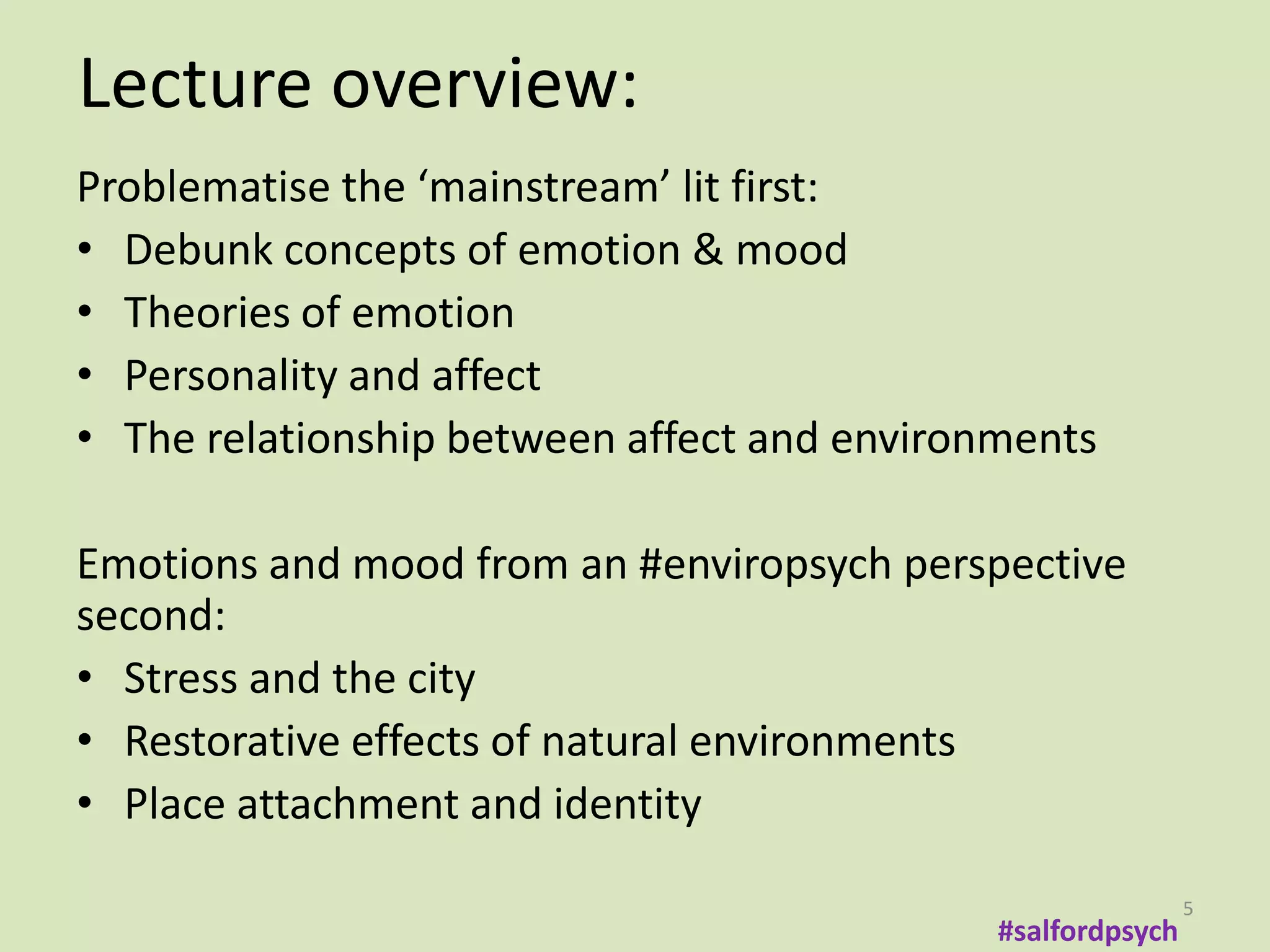 Lecture overview:

Problematise the ‘mainstream’ lit first:
• Debunk concepts of emotion & mood
• Theories of emotion
• Personality and affect
• The relationship between affect and environments

Emotions and mood from an #enviropsych perspective second:
• Stress and the city
• Restorative effects of natural environments
• Place attachment and identity

5
#salfordpsych